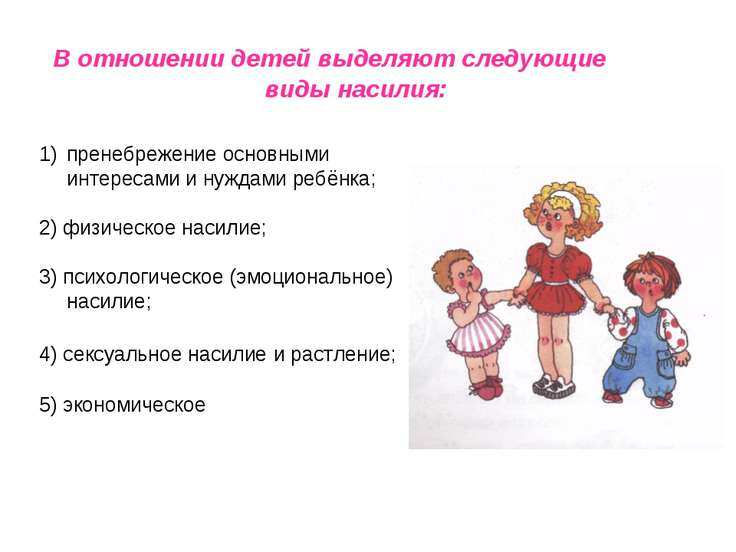 В отношении детей выделяют следующие виды насилия:

1) пренебрежение основными интересами и нуждами ребёнка;

2) физическое насилие;

3) психологическое (эмоциональное) насилие;

4) сексуальное насилие и растление;

5) экономическое